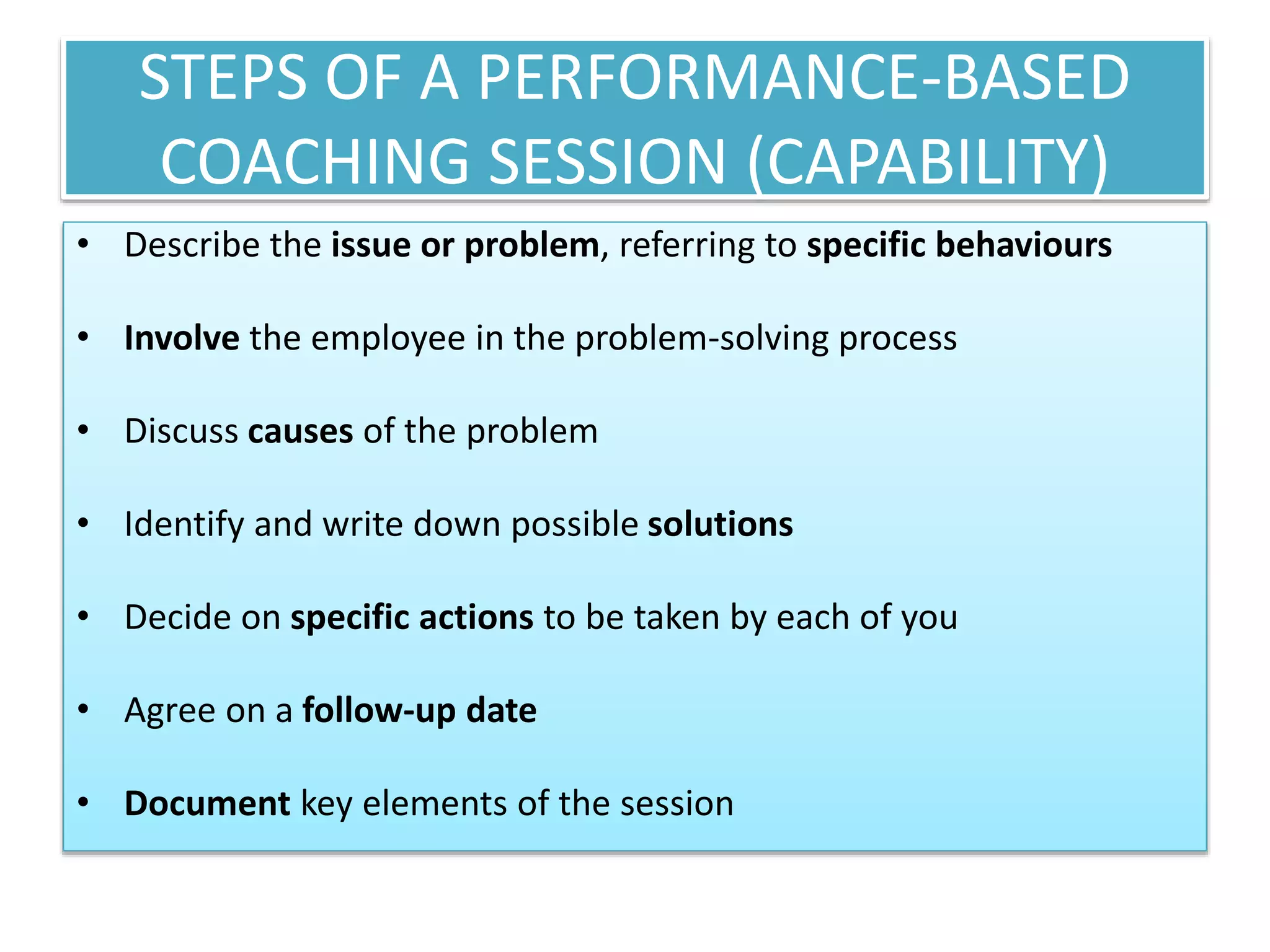 STEPS OF A PERFORMANCE-BASED COACHING SESSION (CAPABILITY)

• Describe the issue or problem, referring to specific behaviours

• Involve the employee in the problem-solving process

• Discuss causes of the problem

• Identify and write down possible solutions

• Decide on specific actions to be taken by each of you

• Agree on a follow-up date

• Document key elements of the session